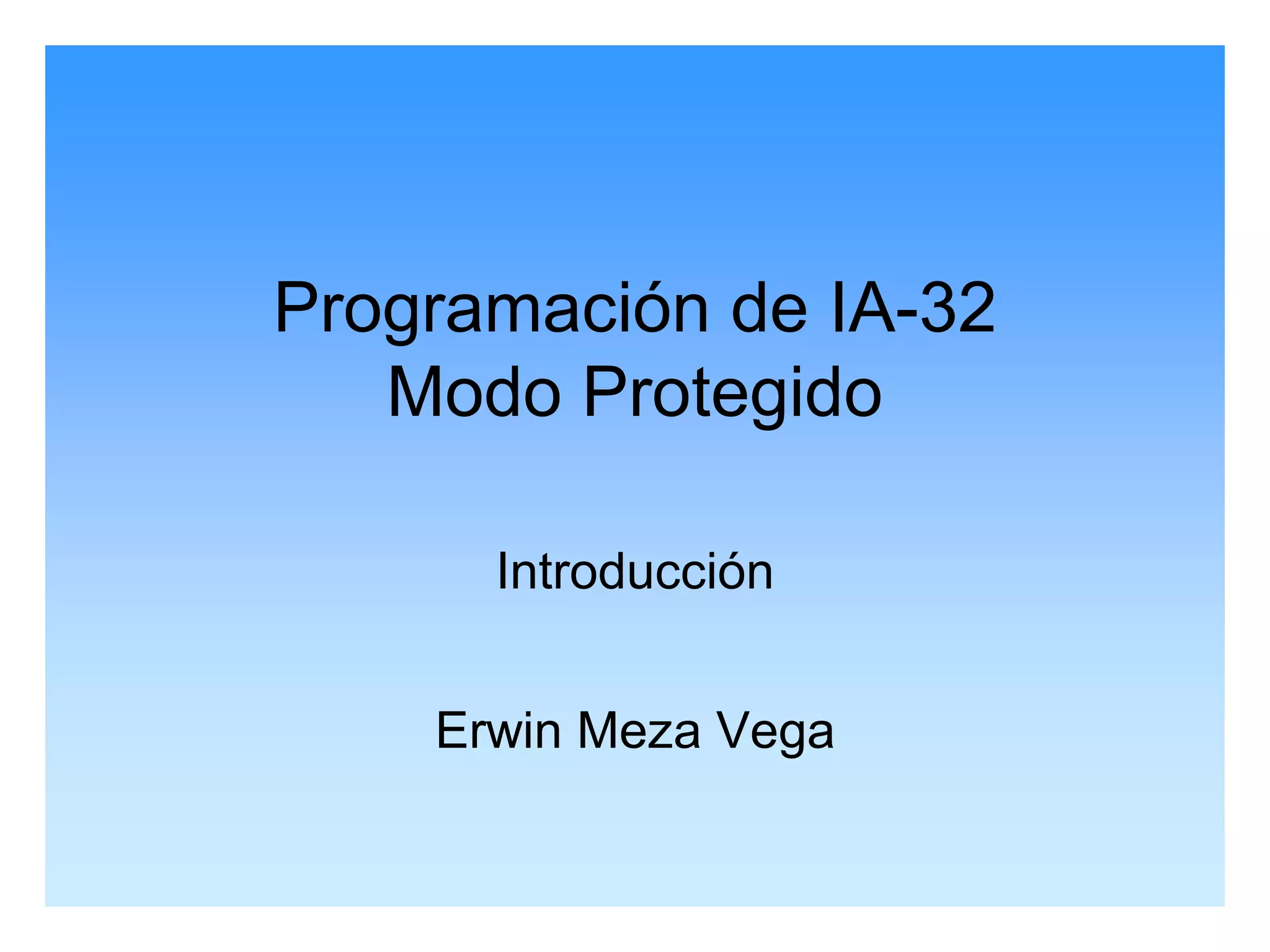 Programación de IA-32
Modo Protegido

Introducción

Erwin Meza Vega